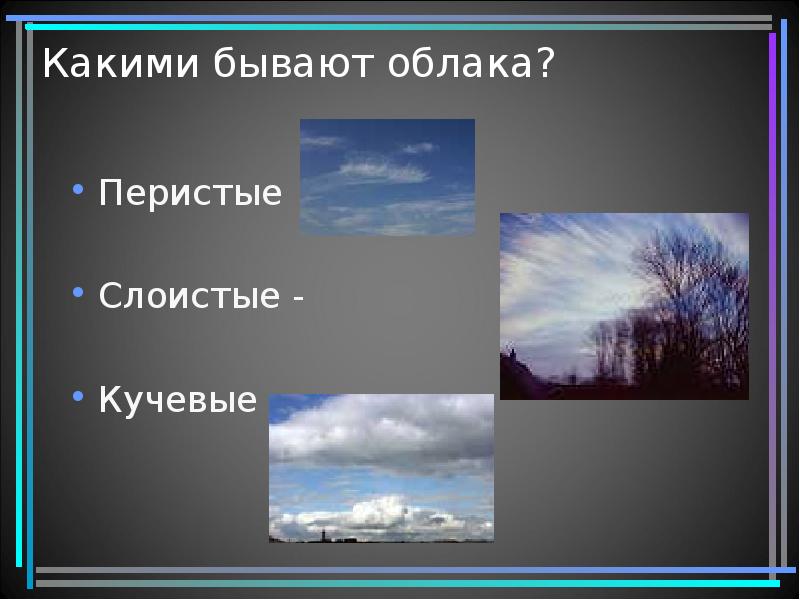 Какими бывают облака?

• Перистые

• Слоистые -

• Кучевые